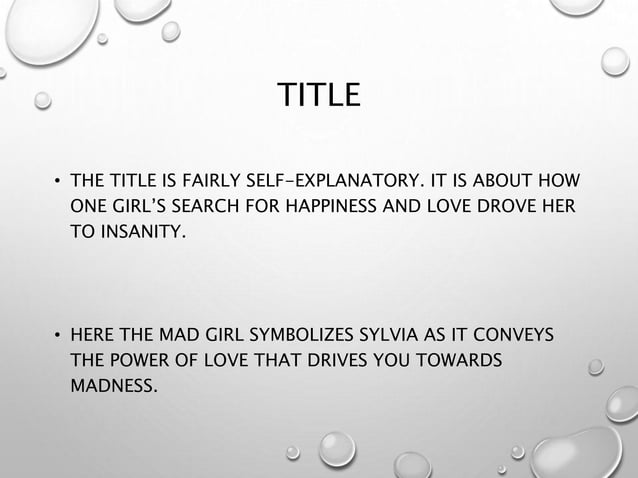 TITLE

• THE TITLE IS FAIRLY SELF-EXPLANATORY. IT IS ABOUT HOW ONE GIRL'S SEARCH FOR HAPPINESS AND LOVE DROVE HER TO INSANITY.

• HERE THE MAD GIRL SYMBOLIZES SYLVIA AS IT CONVEYS THE POWER OF LOVE THAT DRIVES YOU TOWARDS MADNESS.